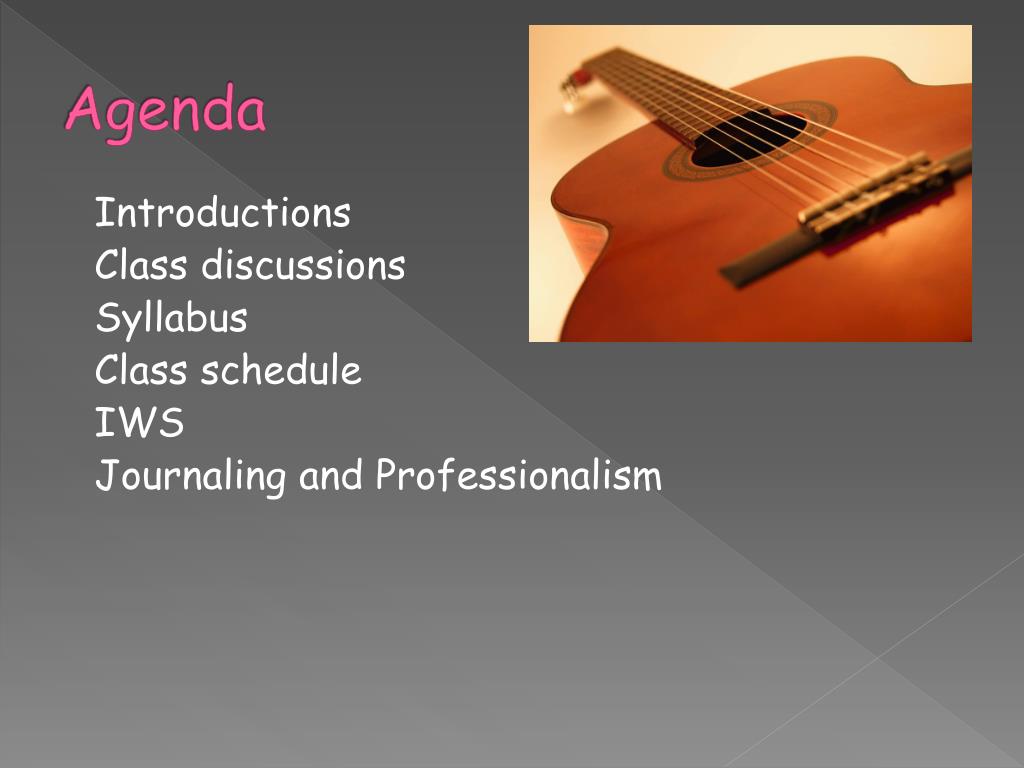 Agenda

Introductions
Class discussions
Syllabus
Class schedule
IWS
Journaling and Professionalism